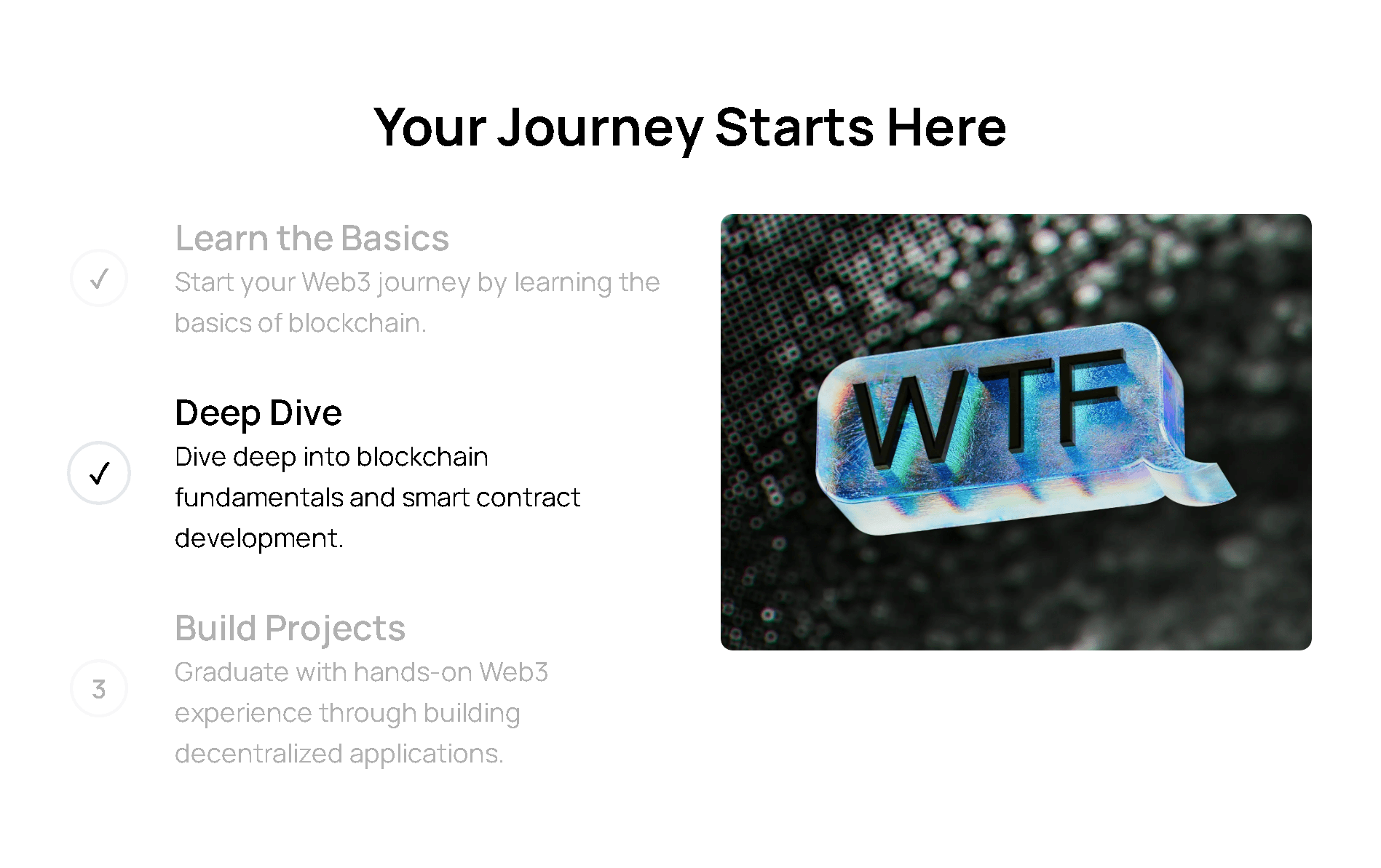 Your Journey Starts Here

✓

Learn the Basics

Start your Web3 journey by learning the basics of blockchain.

✓

Deep Dive

Dive deep into blockchain fundamentals and smart contract development.

3

Build Projects

Graduate with hands-on Web3 experience through building decentralized applications.

WTF